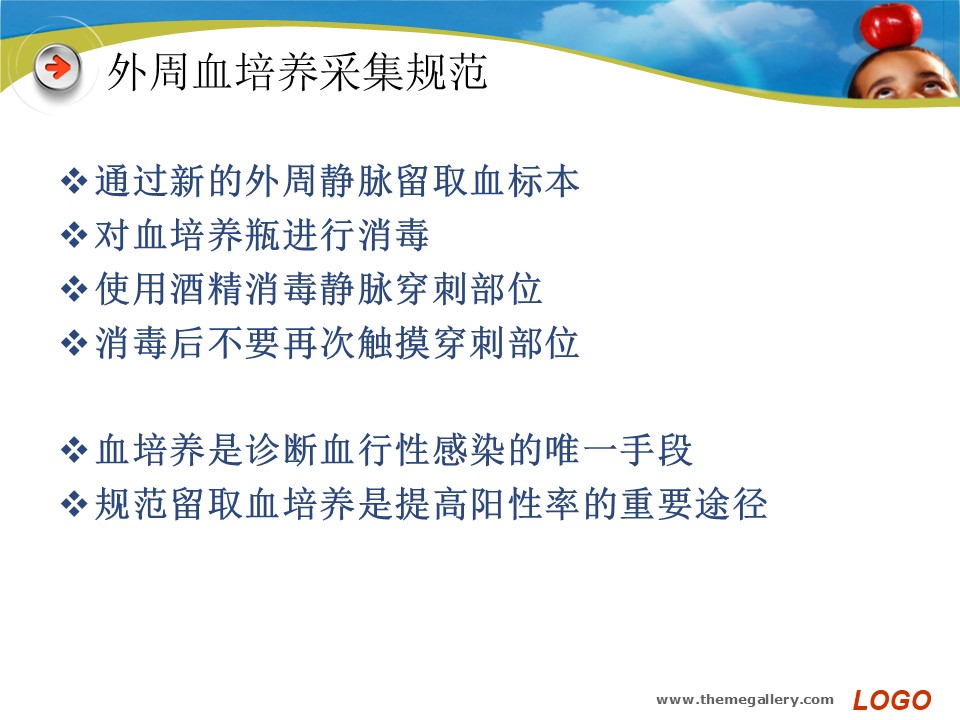 外周血培养采集规范

❖通过新的外周静脉留取血标本
❖对血培养瓶进行消毒
❖使用酒精消毒静脉穿刺部位
❖消毒后不要再次触摸穿刺部位

❖血培养是诊断血行性感染的唯一手段
❖规范留取血培养是提高阳性率的重要途径

www.themegallery.com LOGO